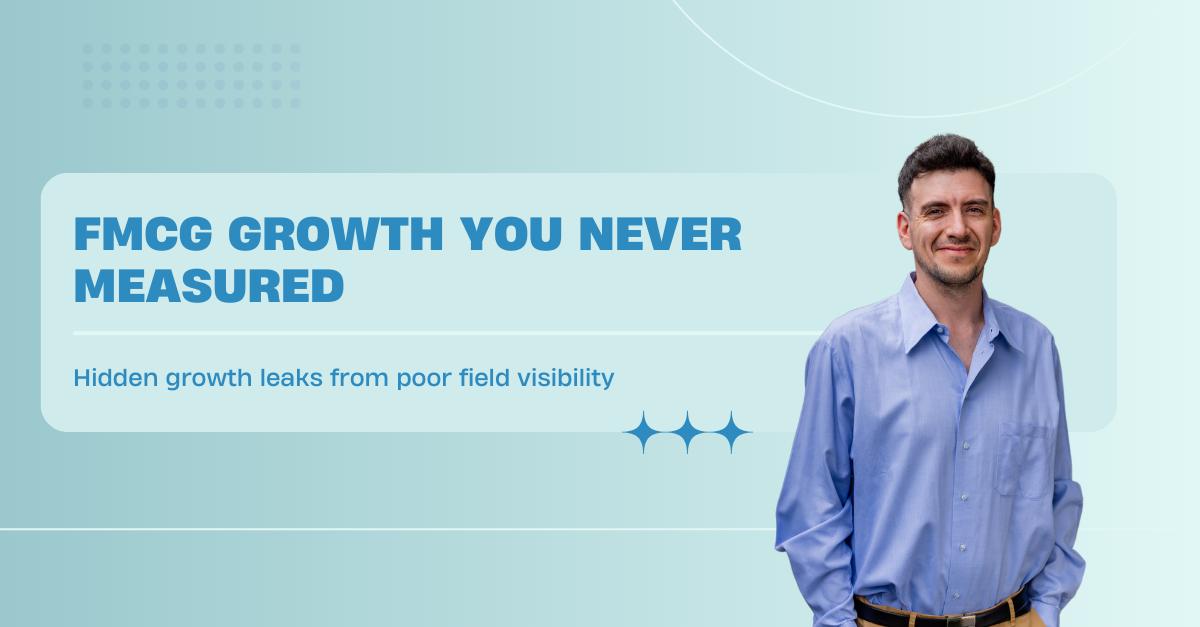 FMCG GROWTH YOU NEVER MEASURED

Hidden growth leaks from poor field visibility